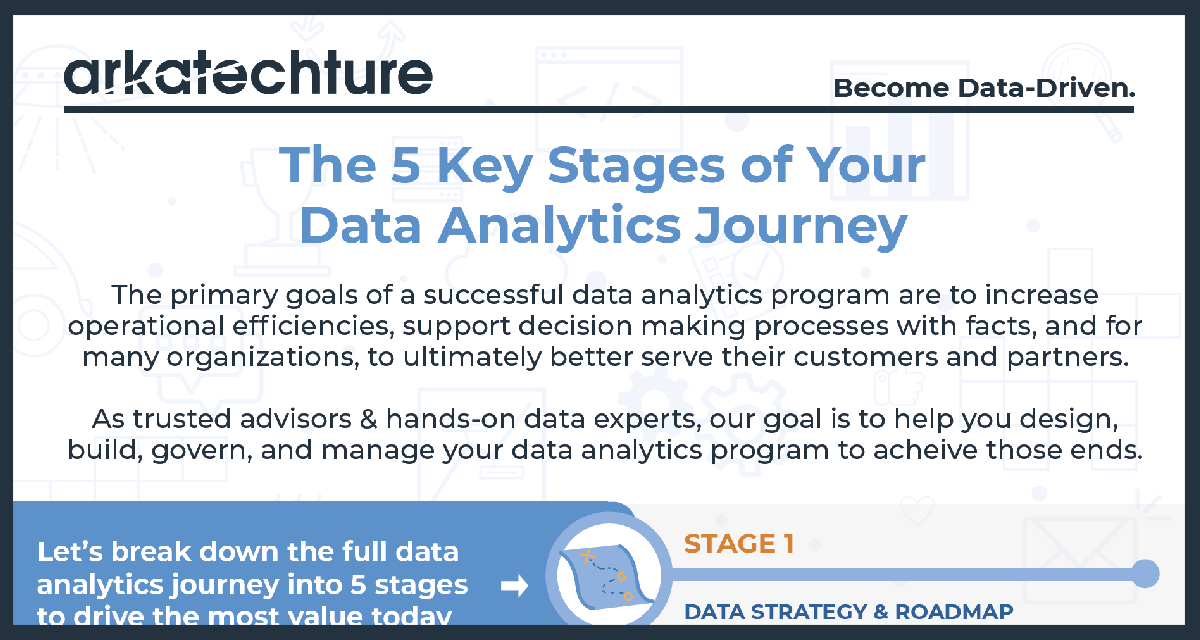 arkatechture

Become Data-Driven.

The 5 Key Stages of Your Data Analytics Journey

The primary goals of a successful data analytics program are to increase operational efficiencies, support decision making processes with facts, and for many organizations, to ultimately better serve their customers and partners.

As trusted advisors & hands-on data experts, our goal is to help you design, build, govern, and manage your data analytics program to acheive those ends.

Let's break down the full data analytics journey into 5 stages to drive the most value today

STAGE 1

DATA STRATEGY & ROADMAP